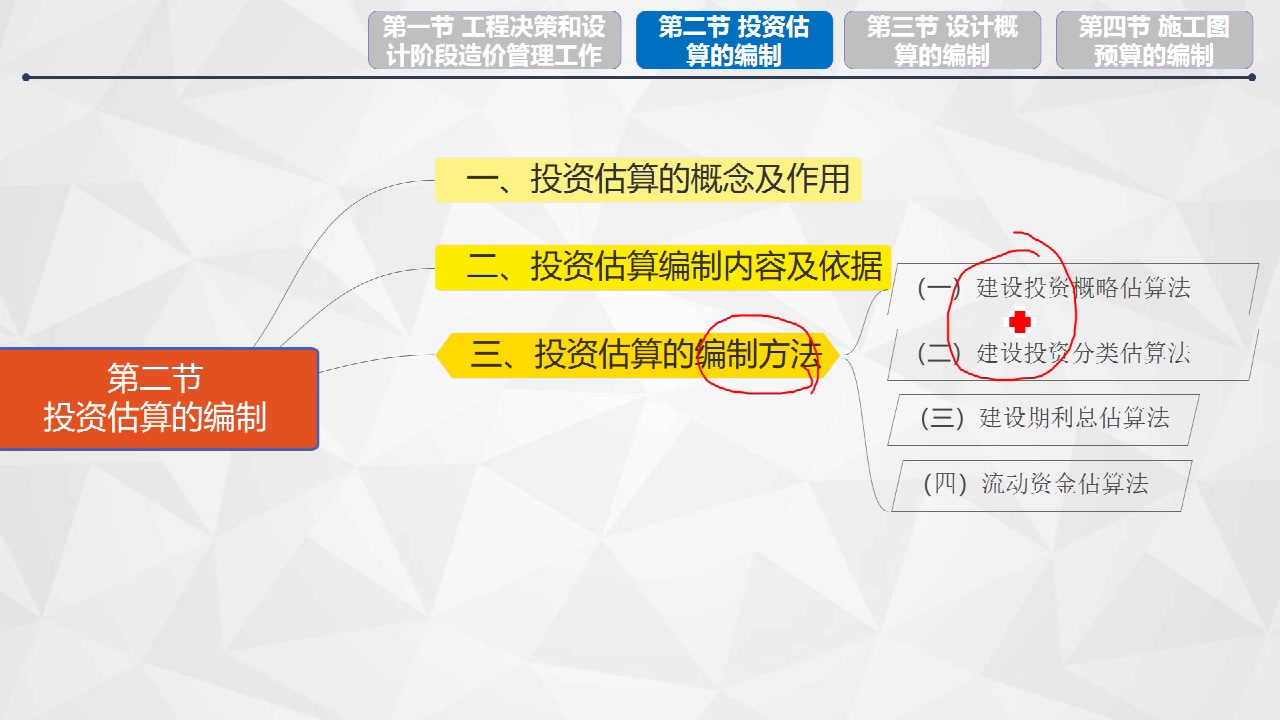 第一节 工程决策和设计阶段造价管理工作

第二节 投资估算的编制

第三节 设计概算的编制

第四节 施工图预算的编制

第二节
投资估算的编制

一、投资估算的概念及作用

二、投资估算编制内容及依据

三、投资估算的编制方法

（一）建设投资概略估算法

（二）建设投资分类估算法

（三）建设期利息估算法

（四）流动资金估算法